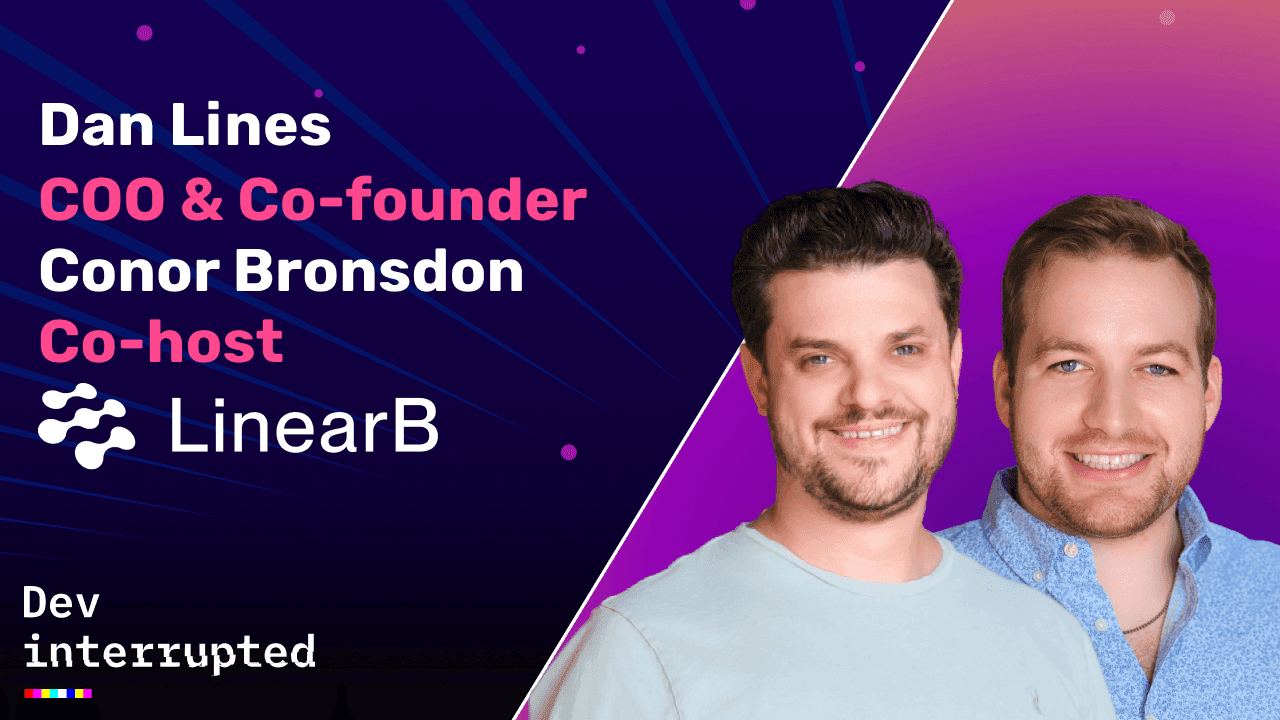 Dan Lines
COO & Co-founder
Conor Bronsdon
Co-host
LinearB

Dev
interrupted